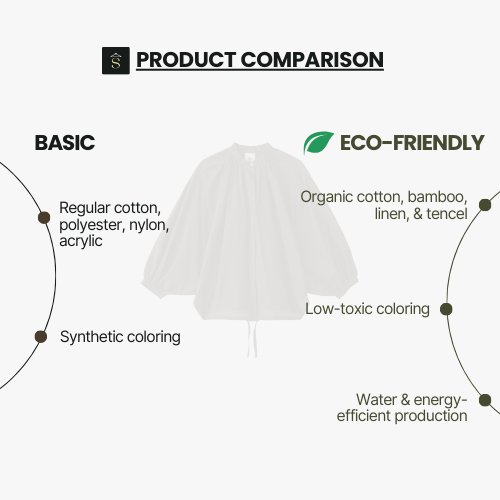 S PRODUCT COMPARISON

BASIC

Regular cotton, polyester, nylon, acrylic

Synthetic coloring

ECO-FRIENDLY

Organic cotton, bamboo, linen, & tencel

Low-toxic coloring

Water & energy-efficient production